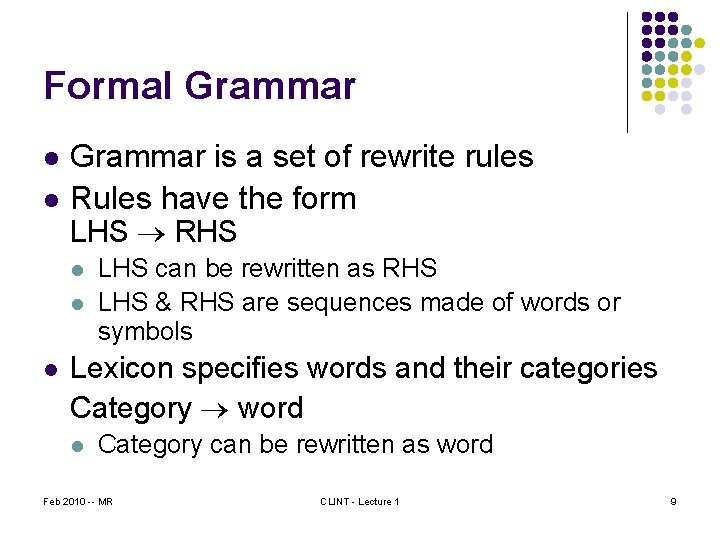 Formal Grammar

- Grammar is a set of rewrite rules
- Rules have the form
LHS $\rightarrow$ RHS
  - LHS can be rewritten as RHS
  - LHS & RHS are sequences made of words or symbols
- Lexicon specifies words and their categories
Category $\rightarrow$ word
  - Category can be rewritten as word

Feb 2010 -- MR

CLINT - Lecture 1

9